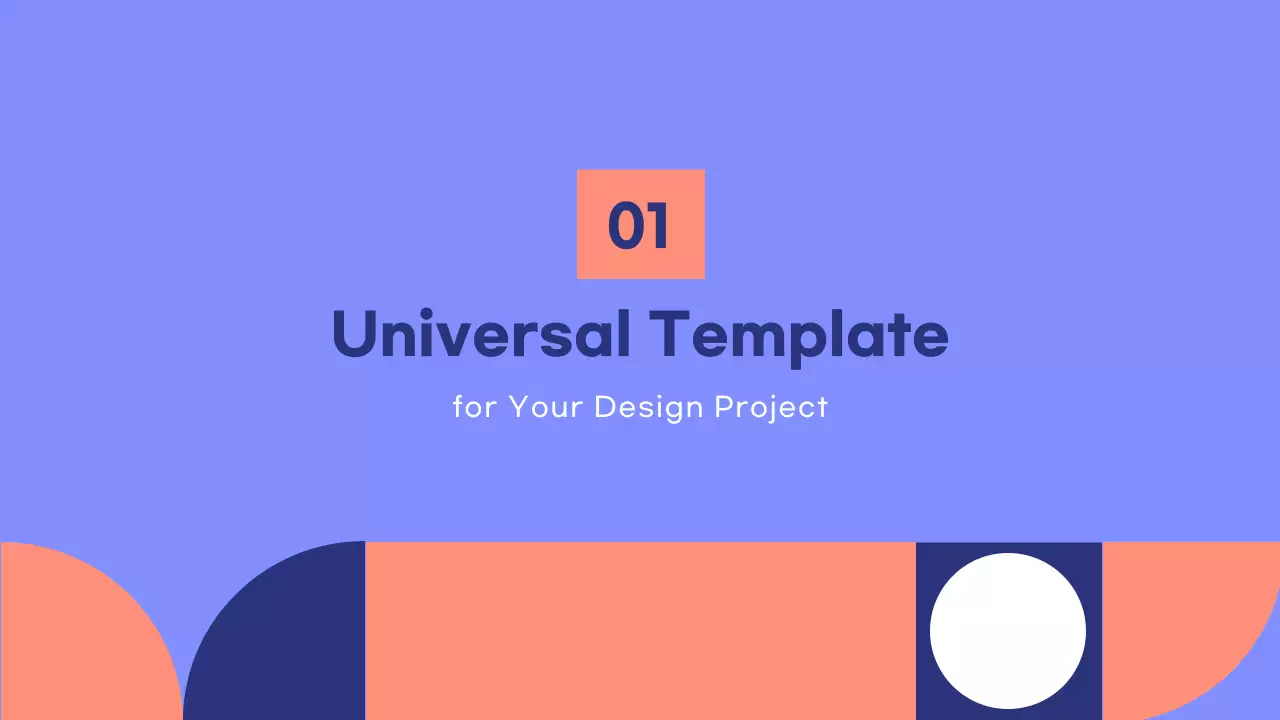 01

Universal Template

for Your Design Project